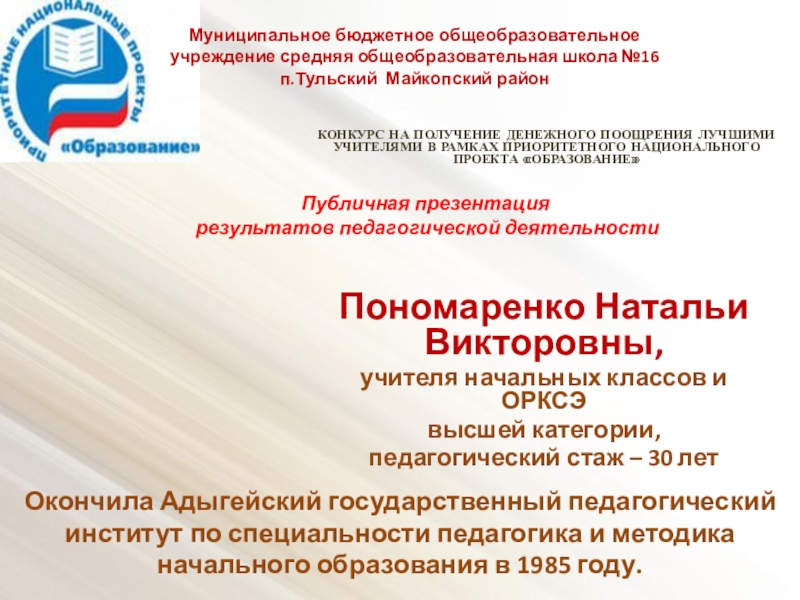 ПРИОРИТЕТНЫЕ НАЦИОНАЛЬНЫЕ ПРОЕКТЫ
«Образование»

Муниципальное бюджетное общеобразовательное учреждение средняя общеобразовательная школа №16 п.Тульский Майкопский район

КОНКУРС НА ПОЛУЧЕНИЕ ДЕНЕЖНОГО ПООЩРЕНИЯ ЛУЧШИМИ УЧИТЕЛЯМИ В РАМКАХ ПРИОРИТЕТНОГО НАЦИОНАЛЬНОГО ПРОЕКТА «ОБРАЗОВАНИЕ»

Публичная презентация результатов педагогической деятельности

Пономаренко Натальи Викторовны,

учителя начальных классов и ОРКСЭ
высшей категории,
педагогический стаж – 30 лет

Окончила Адыгейский государственный педагогический институт по специальности педагогика и методика начального образования в 1985 году.